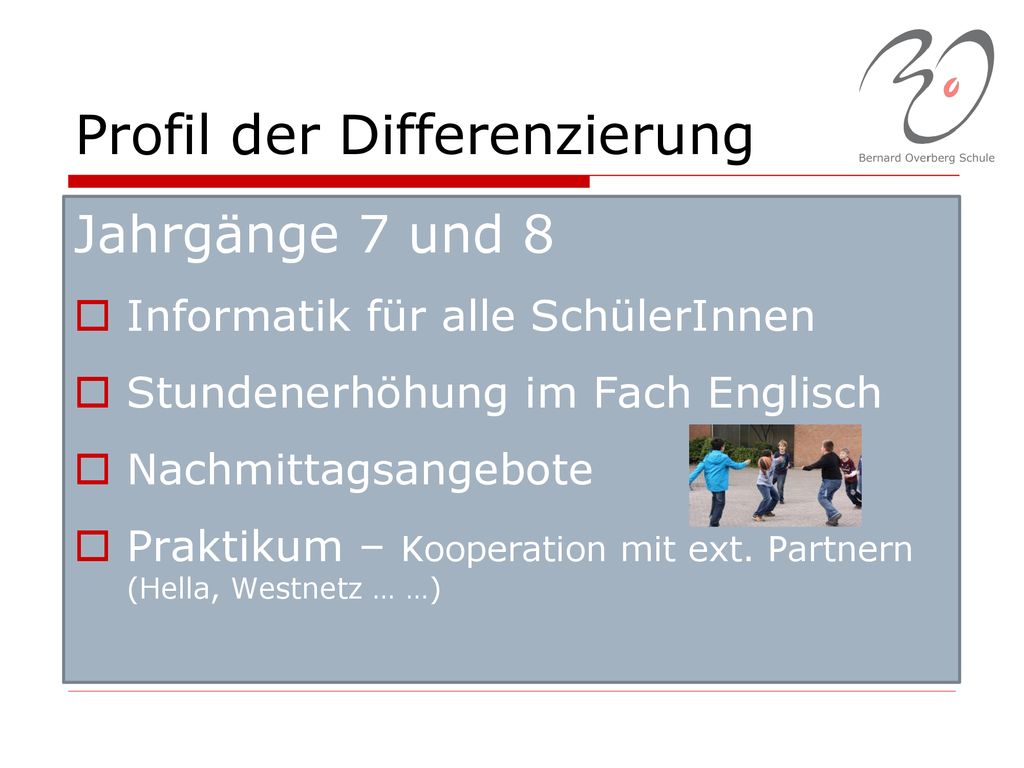 Bernard Overberg Schule

Profil der Differenzierung

Jahrgänge 7 und 8

Informatik für alle SchülerInnen

Stundenerhöhung im Fach Englisch

Nachmittagsangebote

Praktikum – Kooperation mit ext. Partnern (Hella, Westnetz … …)